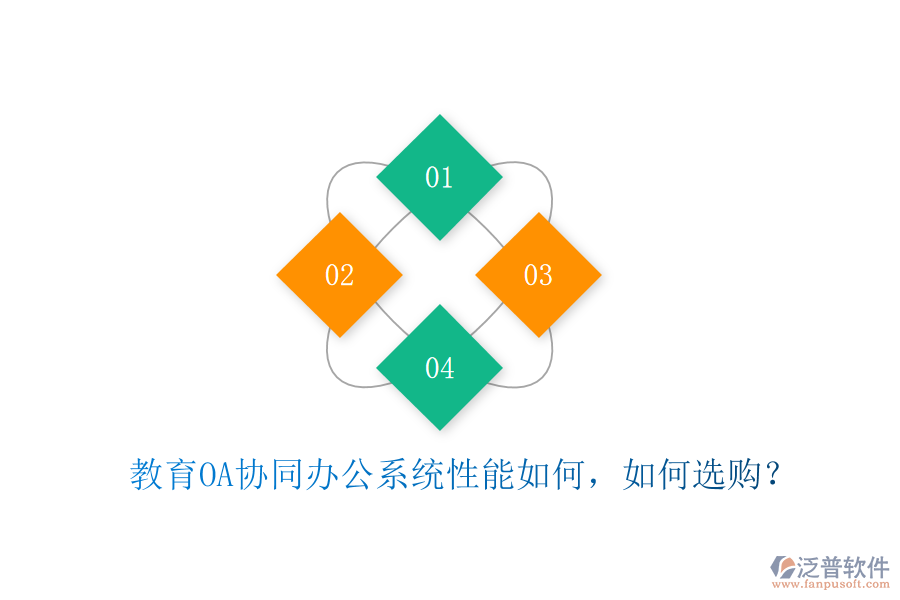 01

02

03

04

教育OA协同办公系统性能如何，如何选购？

泛普软件
www.fanpusoft.com